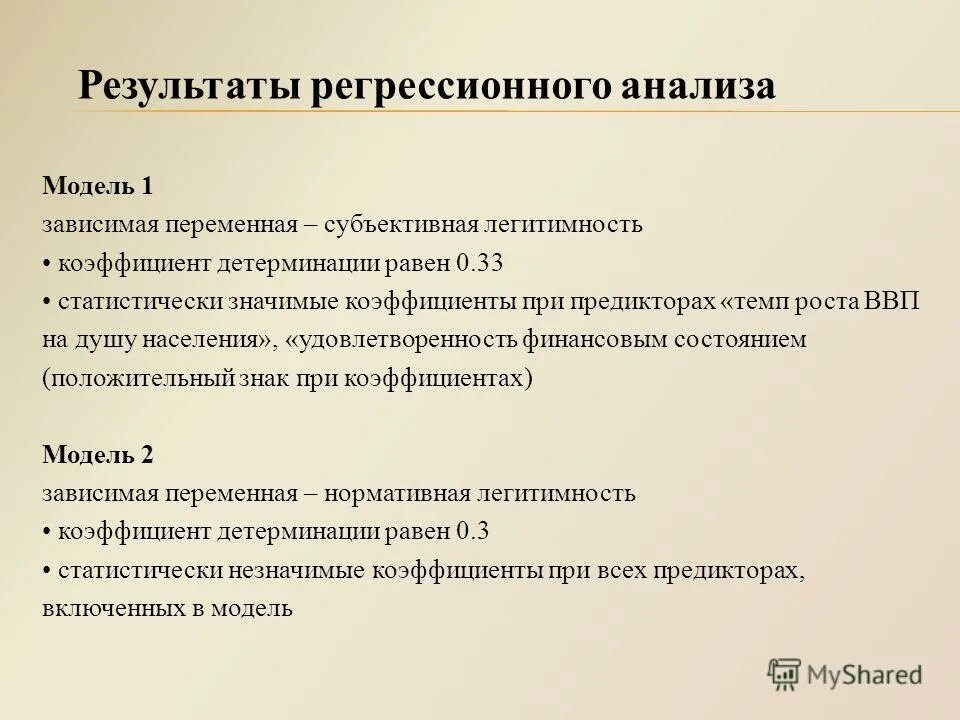 Результаты регрессионного анализа

Модель 1
зависимая переменная – субъективная легитимность
• коэффициент детерминации равен 0.33
• статистически значимые коэффициенты при предикторах «темп роста ВВП на душу населения», «удовлетворенность финансовым состоянием (положительный знак при коэффициентах)

Модель 2
зависимая переменная – нормативная легитимность
• коэффициент детерминации равен 0.3
• статистически незначимые коэффициенты при всех предикторах, включенных в модель

MyShared